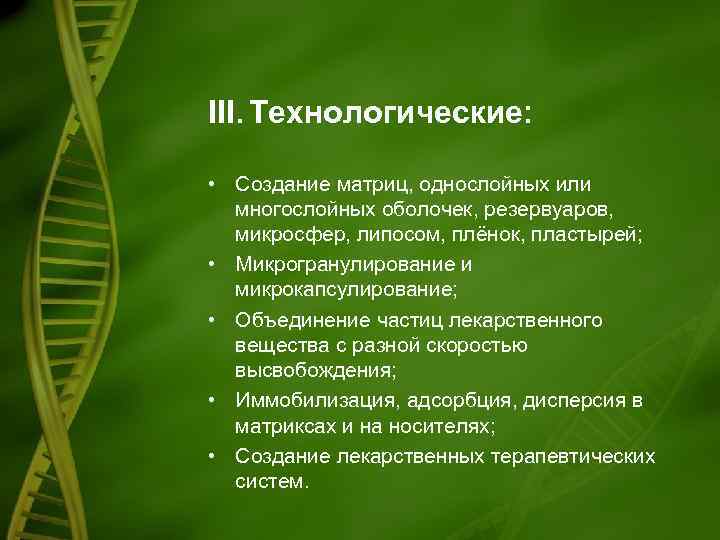 III. Технологические:

• Создание матриц, однослойных или многослойных оболочек, резервуаров, микросфер, липосом, плёнок, пластырей;
• Микрогранулирование и микрокапсулирование;
• Объединение частиц лекарственного вещества с разной скоростью высвобождения;
• Иммобилизация, адсорбция, дисперсия в матриксах и на носителях;
• Создание лекарственных терапевтических систем.